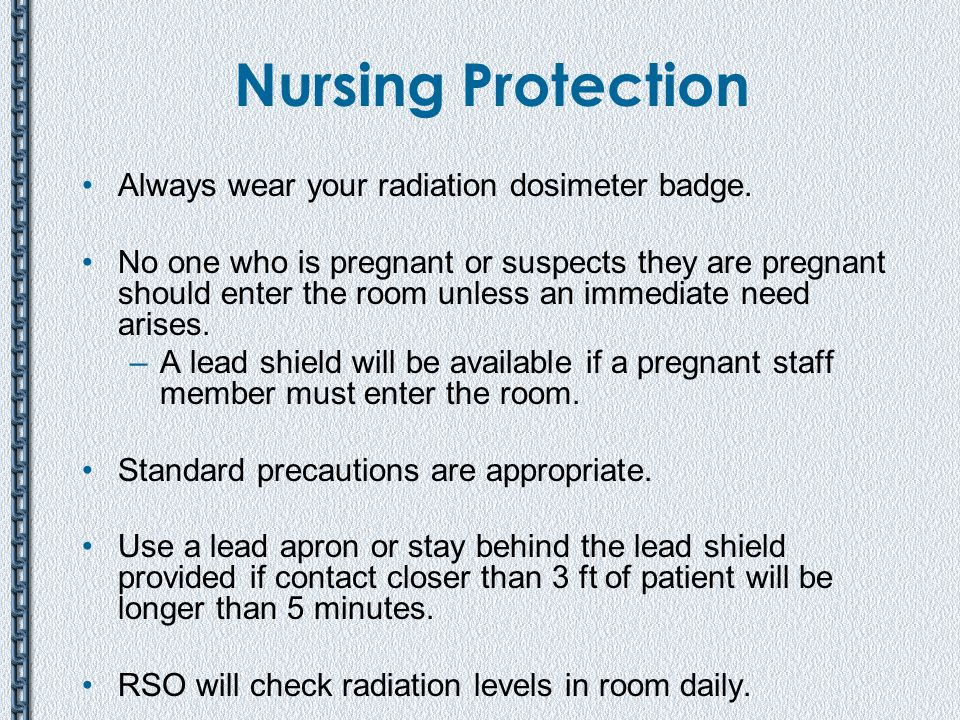 Nursing Protection

• Always wear your radiation dosimeter badge.

• No one who is pregnant or suspects they are pregnant should enter the room unless an immediate need arises.
– A lead shield will be available if a pregnant staff member must enter the room.

• Standard precautions are appropriate.

• Use a lead apron or stay behind the lead shield provided if contact closer than 3 ft of patient will be longer than 5 minutes.

• RSO will check radiation levels in room daily.